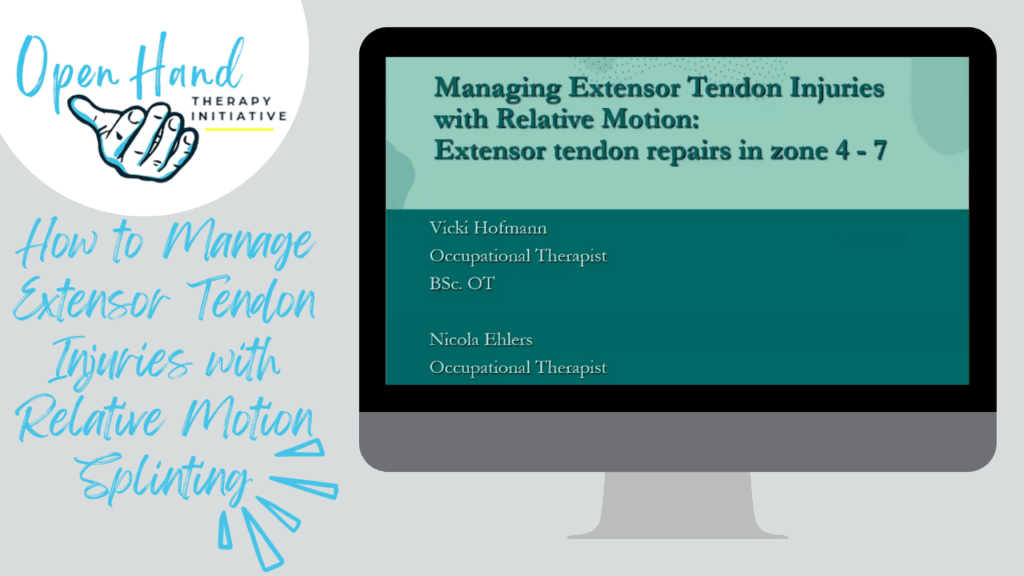 Open Hand
THERAPY INITIATIVE

How to Manage Extensor Tendon Injuries with Relative Motion Splinting

Managing Extensor Tendon Injuries with Relative Motion:
Extensor tendon repairs in zone 4 - 7

Vicki Hofmann
Occupational Therapist
BSc. OT

Nicola Ehlers
Occupational Therapist